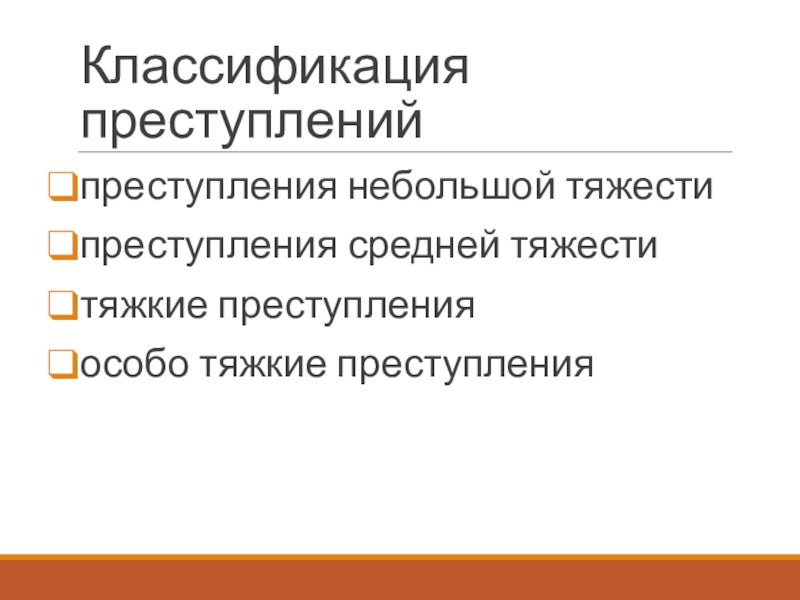 Классификация преступлений

❑преступления небольшой тяжести
❑преступления средней тяжести
❑тяжкие преступления
❑особо тяжкие преступления